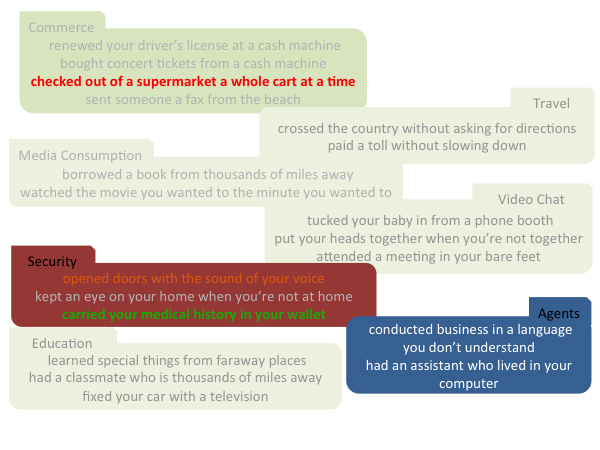 Commerce
renewed your driver's license at a cash machine
bought concert tickets from a cash machine
checked out of a supermarket a whole cart at a time
sent someone a fax from the beach

Travel
crossed the country without asking for directions
paid a toll without slowing down

Media Consumption
borrowed a book from thousands of miles away
watched the movie you wanted to the minute you wanted to

Video Chat
tucked your baby in from a phone booth
put your heads together when you're not together
attended a meeting in your bare feet

Security
opened doors with the sound of your voice
kept an eye on your home when you're not at home
carried your medical history in your wallet

Agents
conducted business in a language you don't understand
had an assistant who lived in your computer

Education
learned special things from faraway places
had a classmate who is thousands of miles away
fixed your car with a television